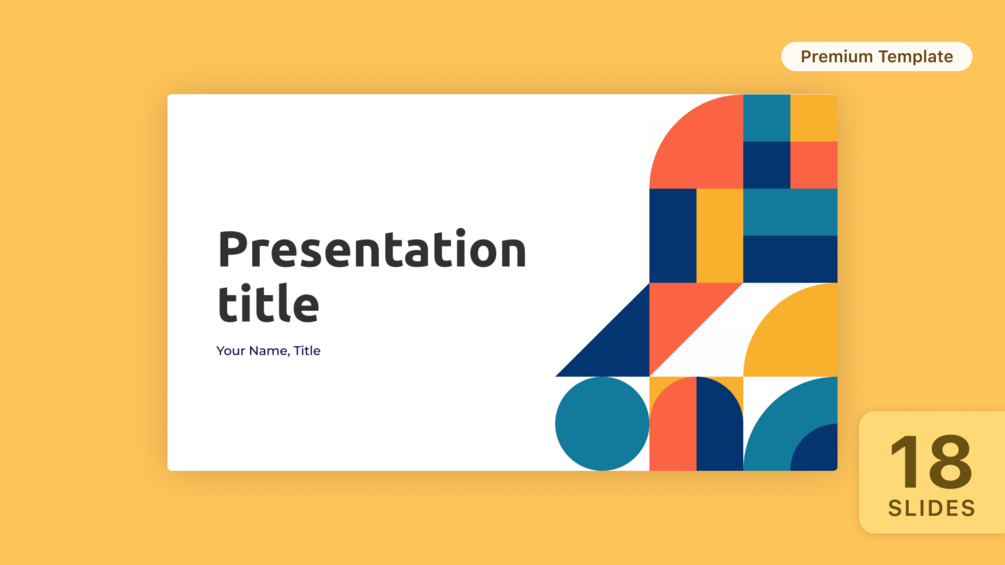 Premium Template

Presentation title

Your Name, Title

18
SLIDES